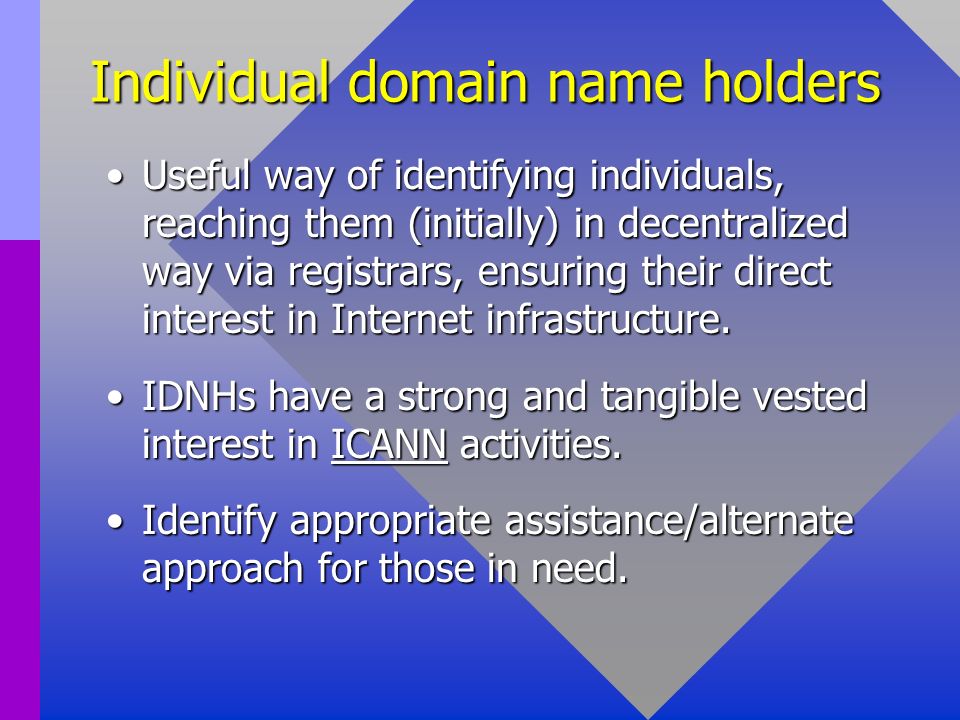 Individual domain name holders

• Useful way of identifying individuals, reaching them (initially) in decentralized way via registrars, ensuring their direct interest in Internet infrastructure.

• IDNHs have a strong and tangible vested interest in ICANN activities.

• Identify appropriate assistance/alternate approach for those in need.